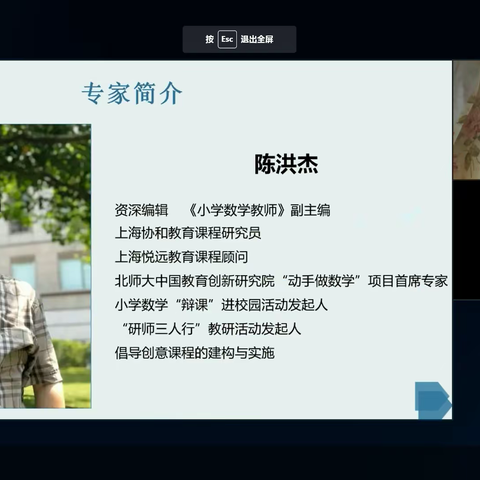 按 Esc 退出全屏

专家简介

陈洪杰

资深编辑 《小学数学教师》副主编
上海协和教育课程研究员
上海悦远教育课程顾问
北师大中国教育创新研究院“动手做数学”项目首席专家
小学数学“辩课”进校园活动发起人
“研师三人行”教研活动发起人
倡导创意课程的建构与实施